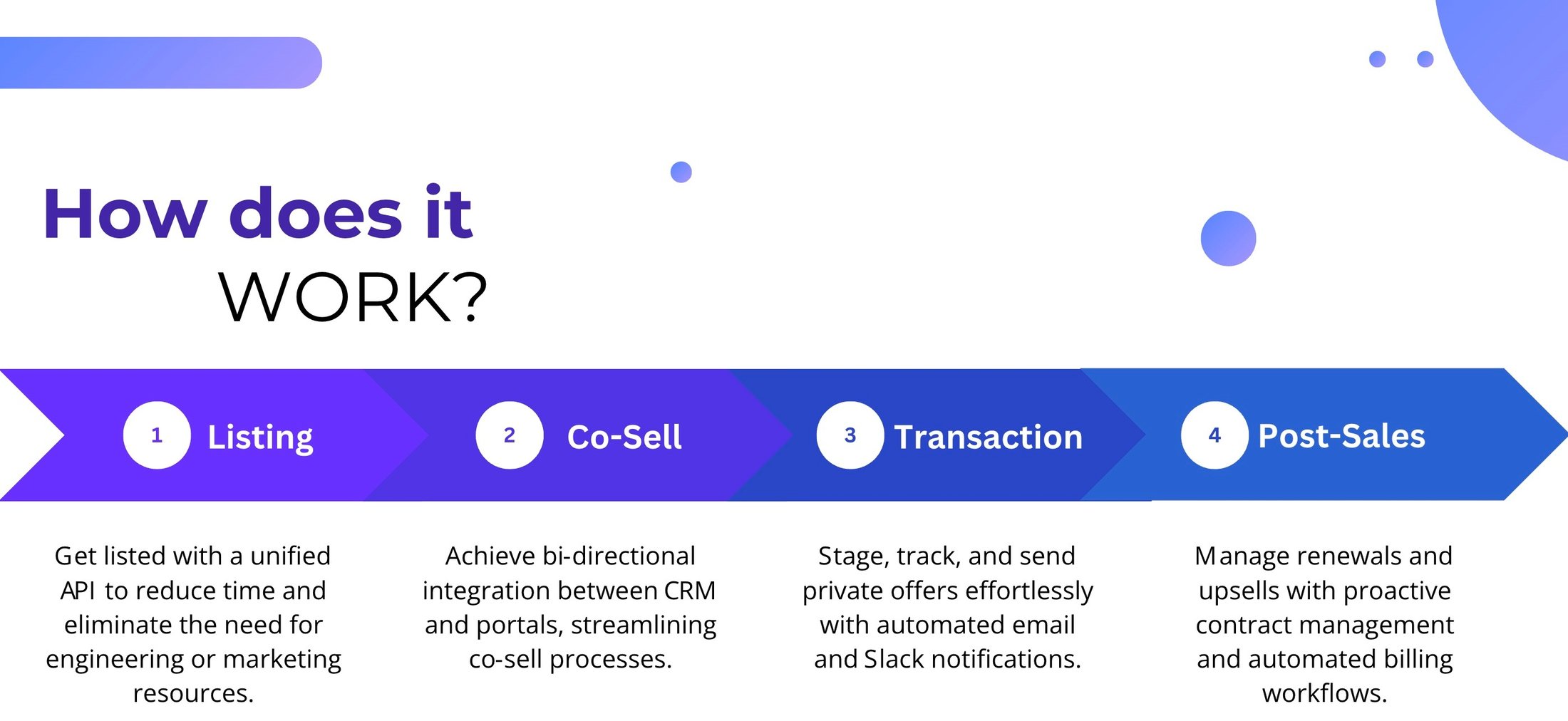 How does it WORK?

1 Listing

2 Co-Sell

3 Transaction

4 Post-Sales

Get listed with a unified API to reduce time and eliminate the need for engineering or marketing resources.

Achieve bi-directional integration between CRM and portals, streamlining co-sell processes.

Stage, track, and send private offers effortlessly with automated email and Slack notifications.

Manage renewals and upsells with proactive contract management and automated billing workflows.